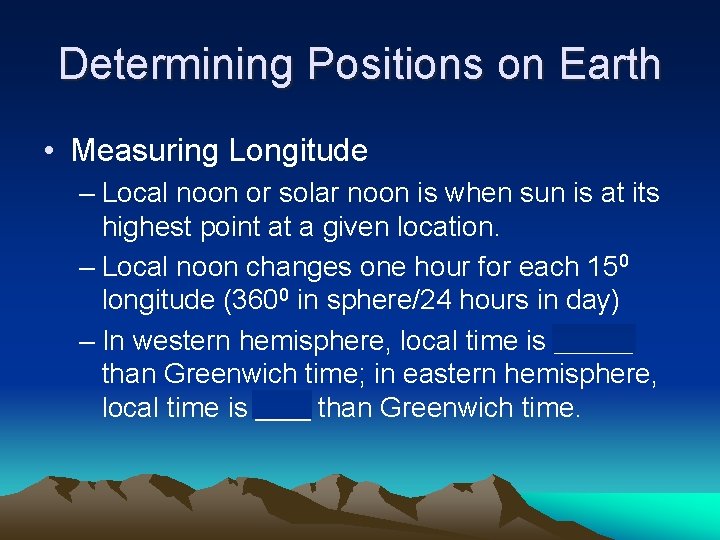 Determining Positions on Earth

• Measuring Longitude

– Local noon or solar noon is when sun is at its highest point at a given location.

– Local noon changes one hour for each $15^0$ longitude ($360^0$ in sphere/24 hours in day)

– In western hemisphere, local time is _____ than Greenwich time; in eastern hemisphere, local time is ____ than Greenwich time.